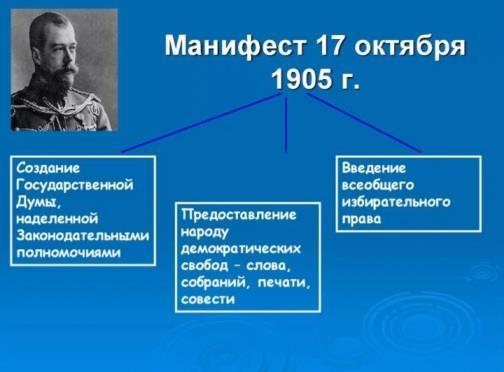 Манифест 17 октября 1905 г.

Создание Государственной Думы, наделенной Законодательными полномочиями

Предоставление народу демократических свобод – слова, собраний, печати, совести

Введение всеобщего избирательного права